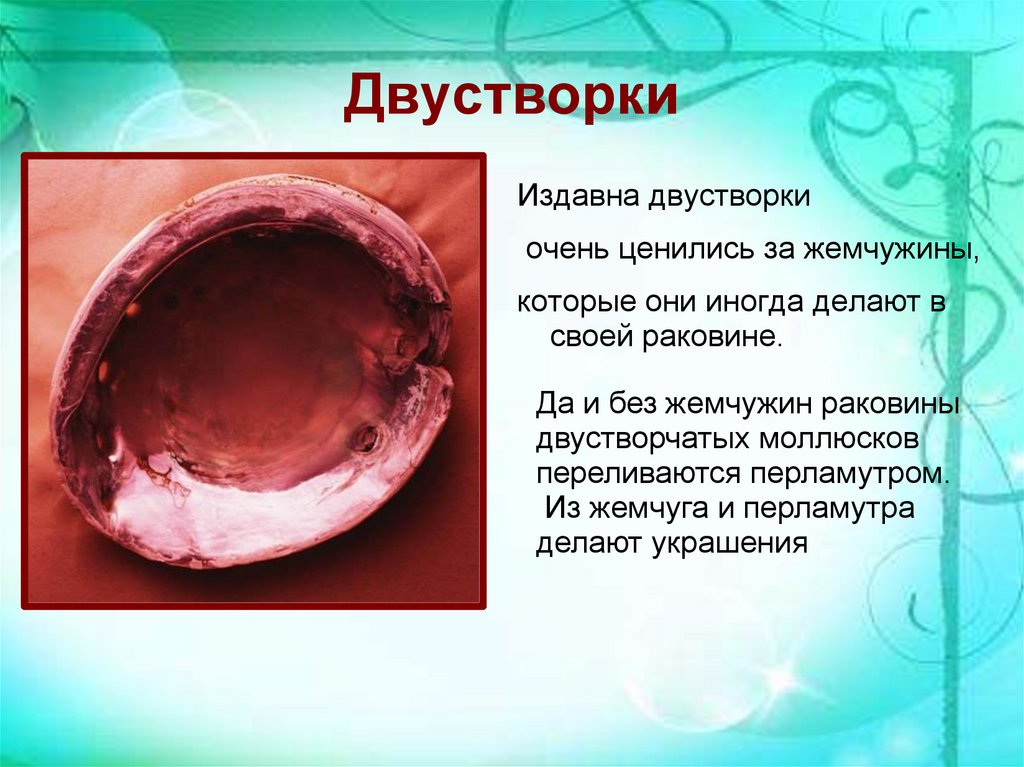 Двустворки

Издавна двустворки очень ценились за жемчужины, которые они иногда делают в своей раковине.

Да и без жемчужин раковины двустворчатых моллюсков переливаются перламутром. Из жемчуга и перламутра делают украшения